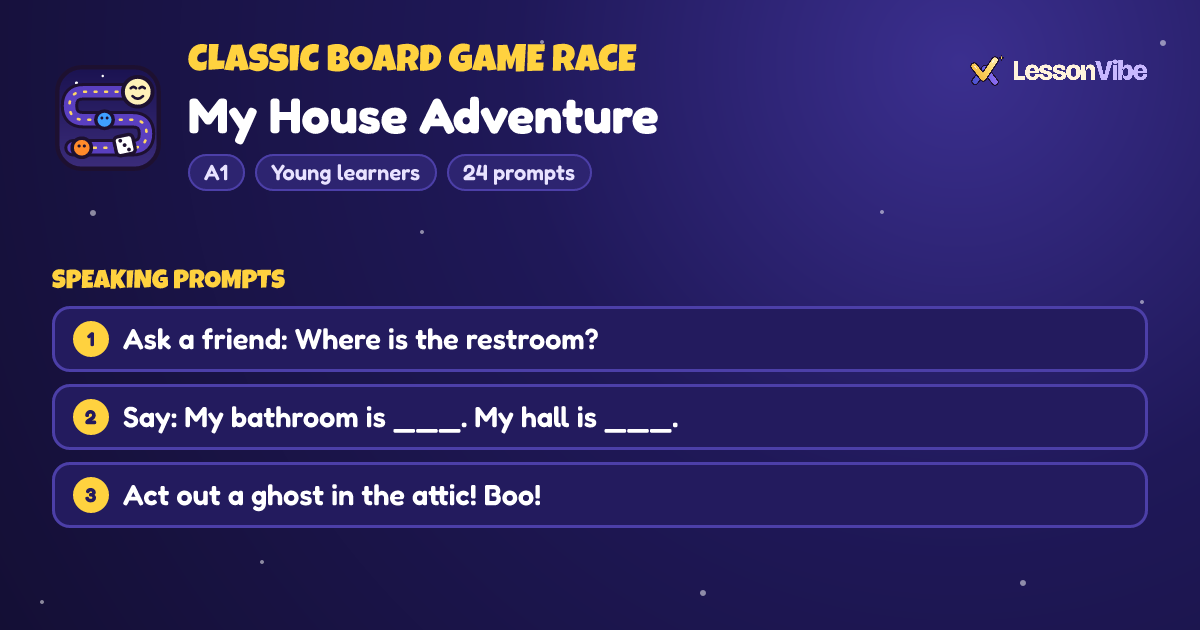 CLASSIC BOARD GAME RACE

My House Adventure

A1

Young learners

24 prompts

LessonVibe

SPEAKING PROMPTS

1 Ask a friend: Where is the restroom?

2 Say: My bathroom is ____. My hall is ____.

3 Act out a ghost in the attic! Boo!